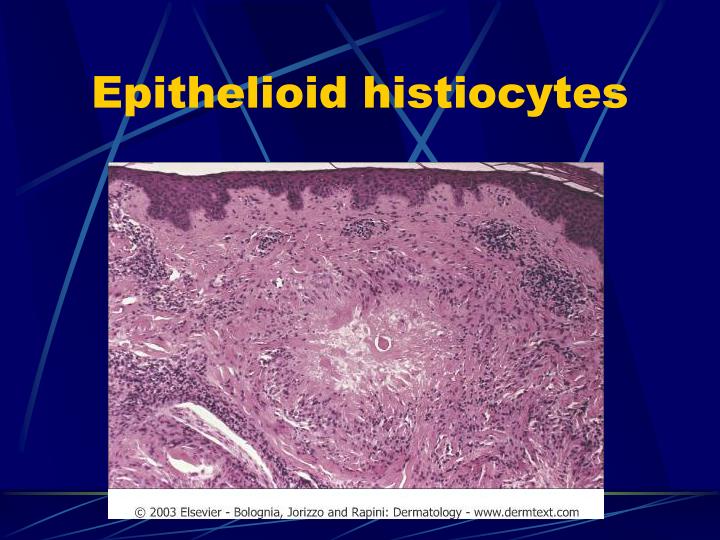 Epithelioid histiocytes

© 2003 Elsevier - Bolognia, Jorizzo and Rapini: Dermatology - www.dermtext.com